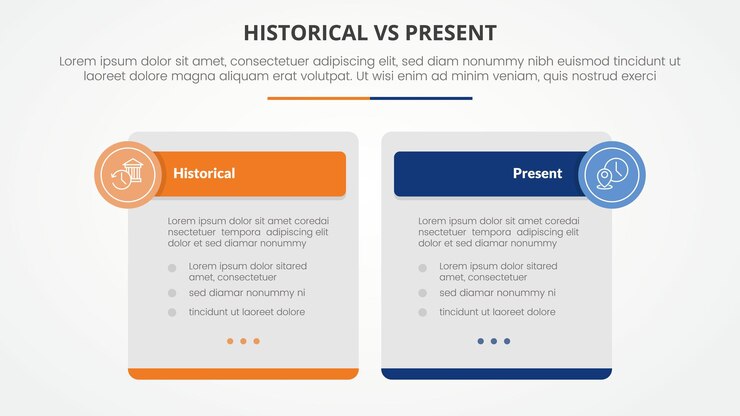 HISTORICAL VS PRESENT

Lorem ipsum dolor sit amet, consectetuer adipiscing elit, sed diam nonummy nibh euismod tincidunt ut laoreet dolore magna aliquam erat volutpat. Ut wisi enim ad minim veniam, quis nostrud exerci

Historical

Lorem ipsum dolor sit amet coredai nsectetuer tempora adipiscing elit dolor et sed diamar nonummy

Lorem ipsum dolor sitared amet, consectetuer

sed diamar nonummy ni

tincidunt ut laoreet dolore

Present

Lorem ipsum dolor sit amet coredai nsectetuer tempora adipiscing elit dolor et sed diamar nonummy

Lorem ipsum dolor sitared amet, consectetuer

sed diamar nonummy ni

tincidunt ut laoreet dolore